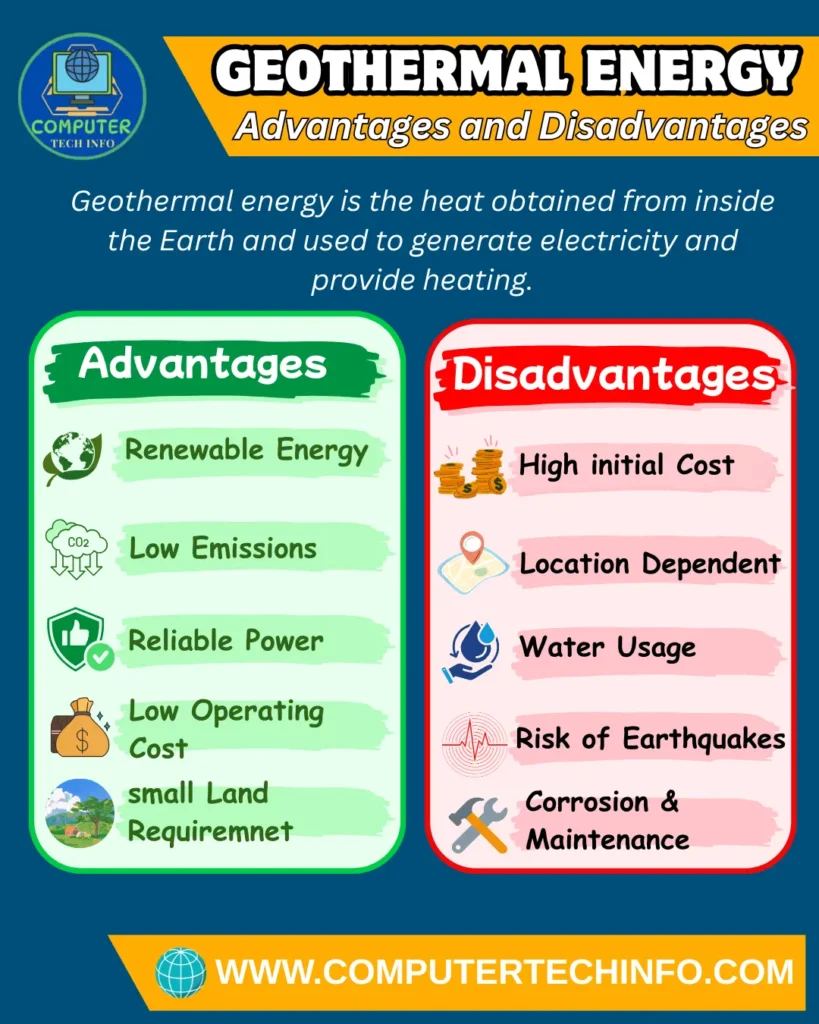 COMPUTER TECH INFO

GEOTHERMAL ENERGY
Advantages and Disadvantages

Geothermal energy is the heat obtained from inside the Earth and used to generate electricity and provide heating.

Advantages

Renewable Energy

CO2

Low Emissions

Reliable Power

Low Operating Cost

small Land Requiremnet

Disadvantages

High initial Cost

Location Dependent

Water Usage

Risk of Earthquakes

Corrosion & Maintenance

WWW.COMPUTERTECHINFO.COM